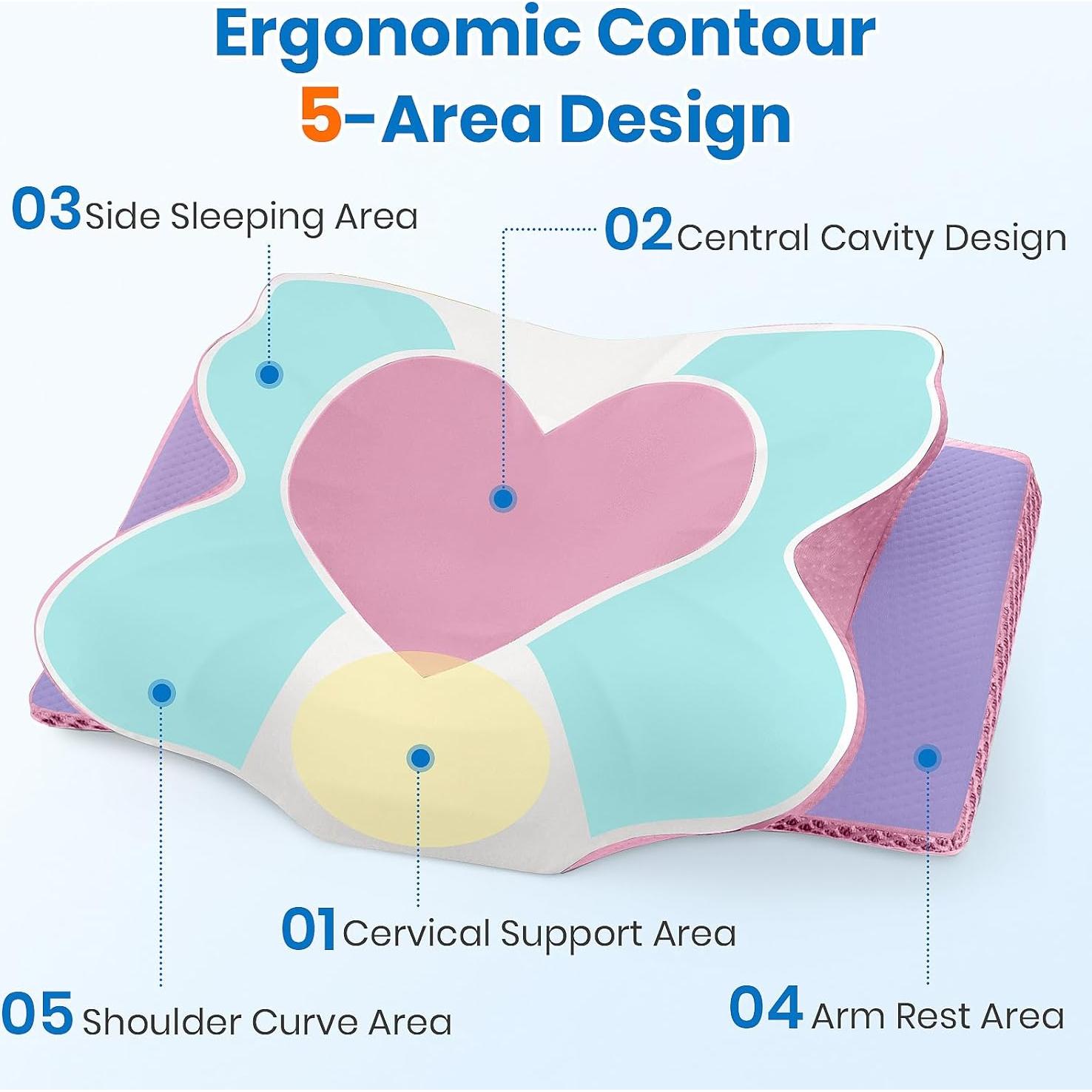 Ergonomic Contour
5-Area Design

03 Side Sleeping Area

02 Central Cavity Design

01 Cervical Support Area

05 Shoulder Curve Area

04 Arm Rest Area